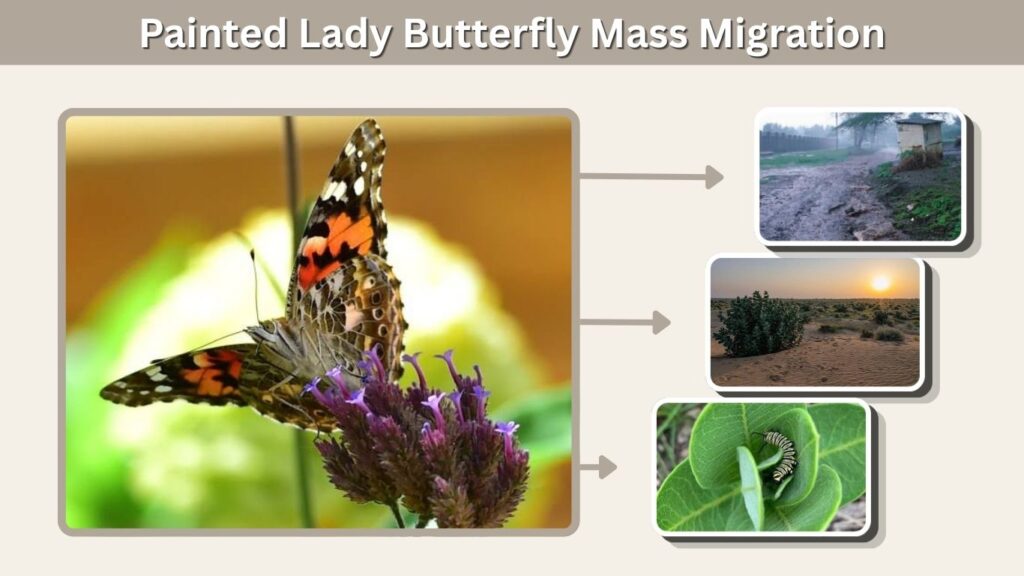 Painted Lady Butterfly Mass Migration